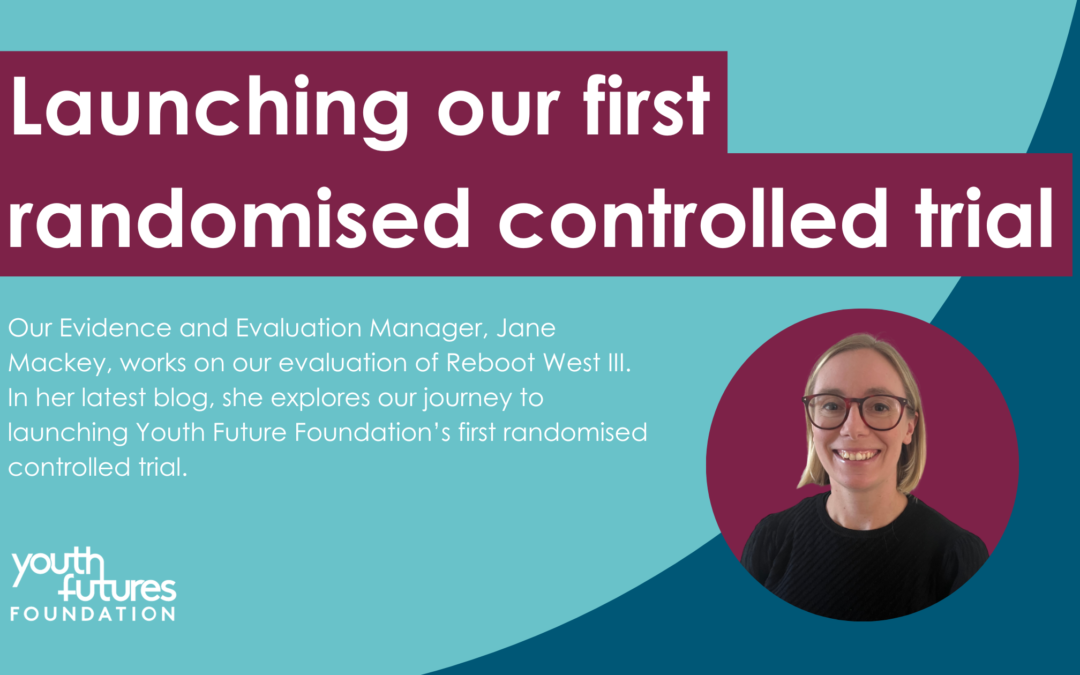 Launching our first randomised controlled trial

Our Evidence and Evaluation Manager, Jane Mackey, works on our evaluation of Reboot West III. In her latest blog, she explores our journey to launching Youth Future Foundation's first randomised controlled trial.

youth futures FOUNDATION